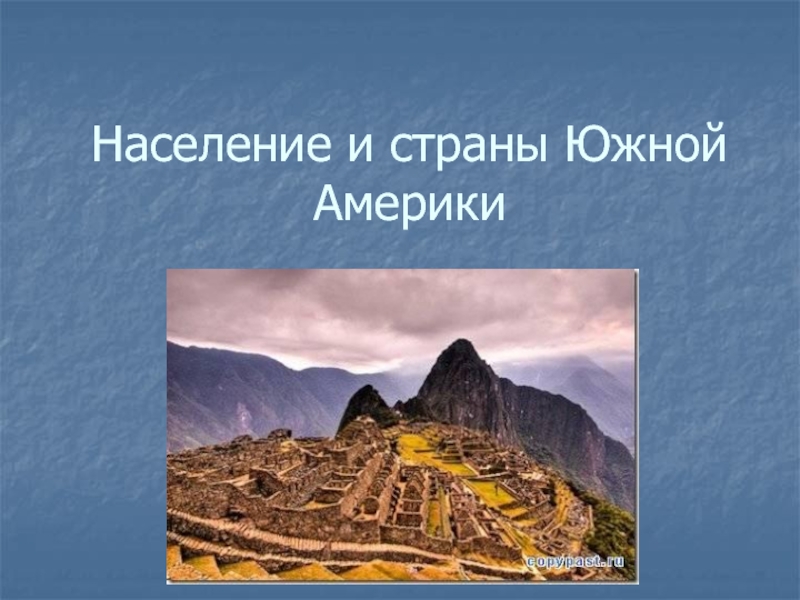 Население и страны Южной Америки

copypast.ru